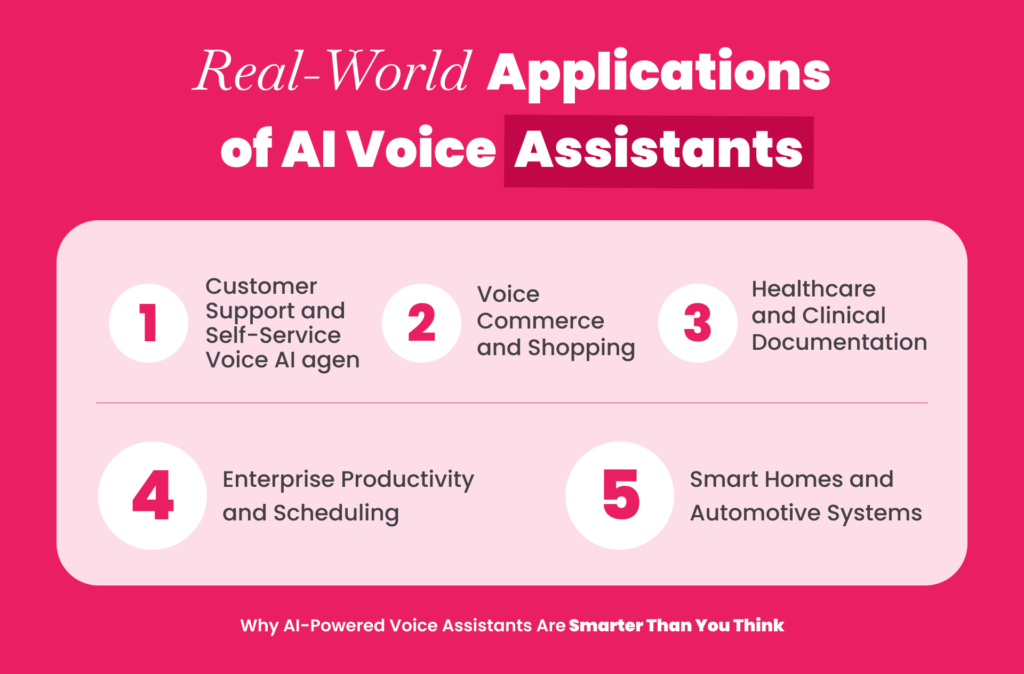 Real-World Applications of AI Voice Assistants

1 Customer Support and Self-Service Voice AI agen

2 Voice Commerce and Shopping

3 Healthcare and Clinical Documentation

4 Enterprise Productivity and Scheduling

5 Smart Homes and Automotive Systems

Why AI-Powered Voice Assistants Are Smarter Than You Think